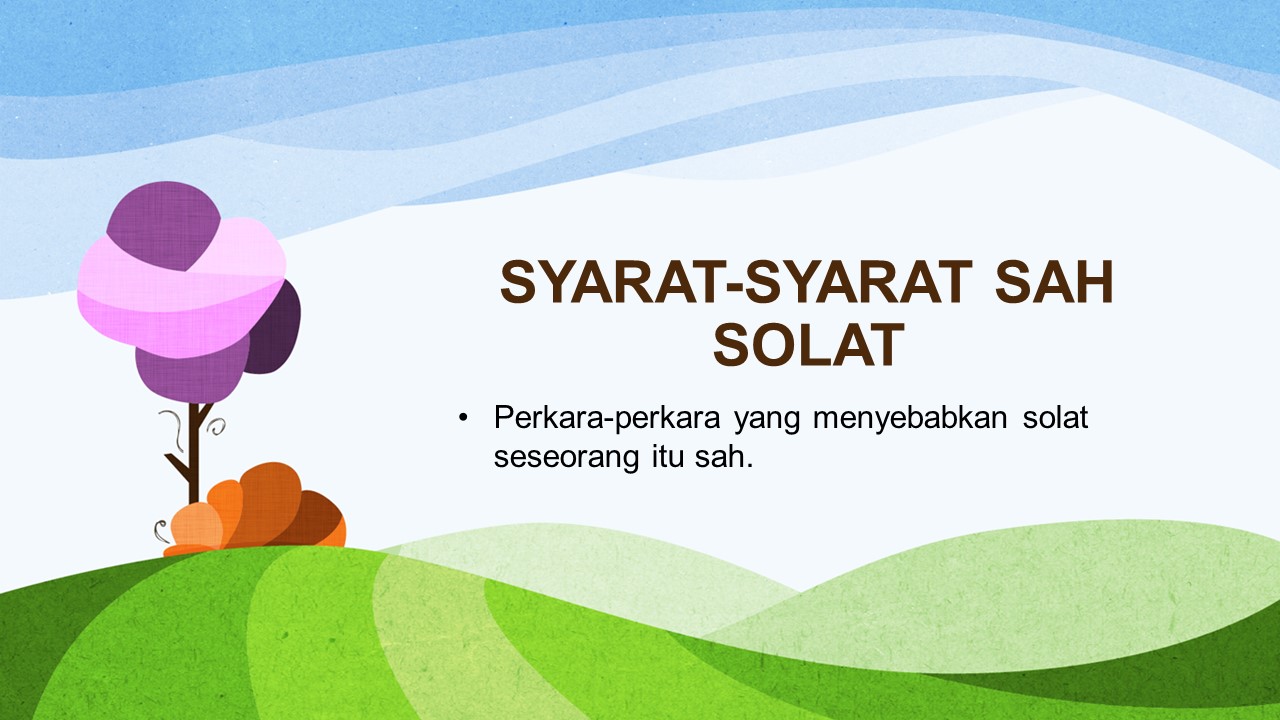 SYARAT-SYARAT SAH SOLAT

• Perkara-perkara yang menyebabkan solat seseorang itu sah.